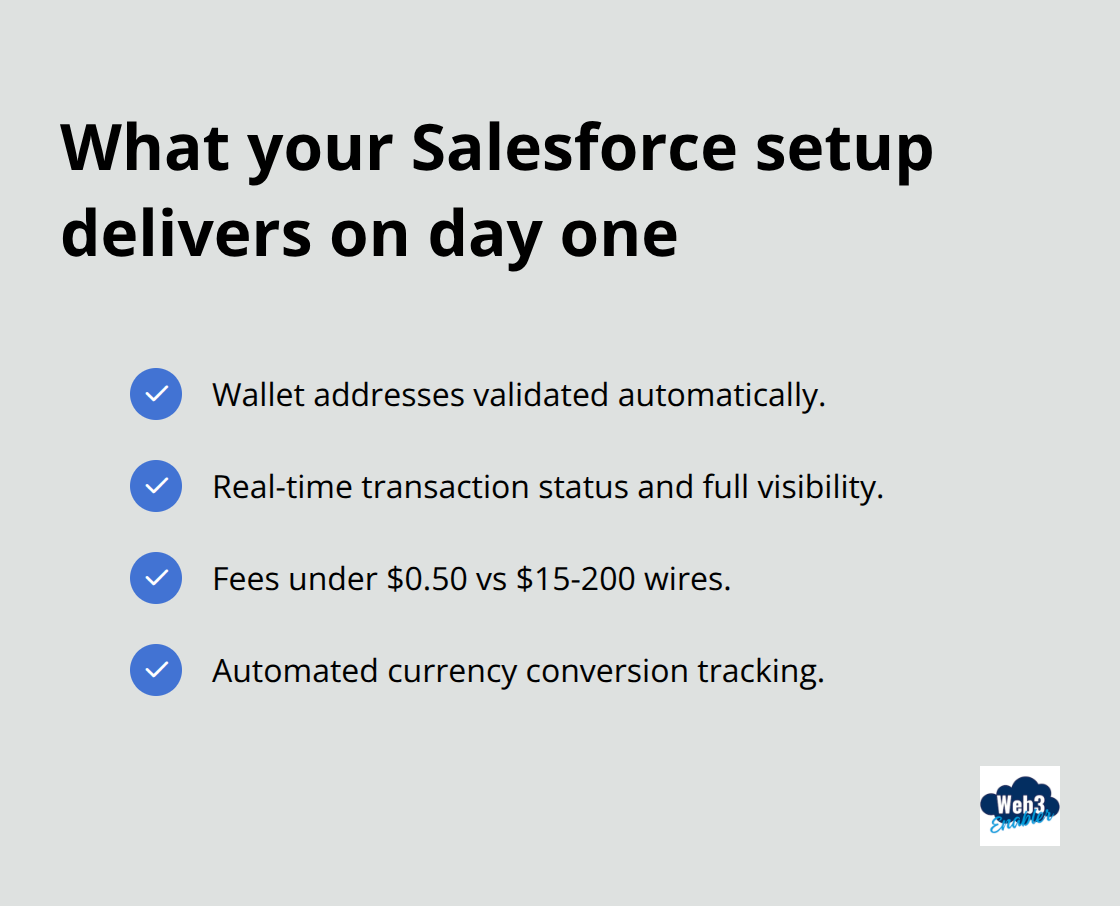 What your Salesforce setup delivers on day one

Wallet addresses validated automatically.

Real-time transaction status and full visibility.

Fees under \$0.50 vs \$15-200 wires.

Automated currency conversion tracking.

Web3 Enabler